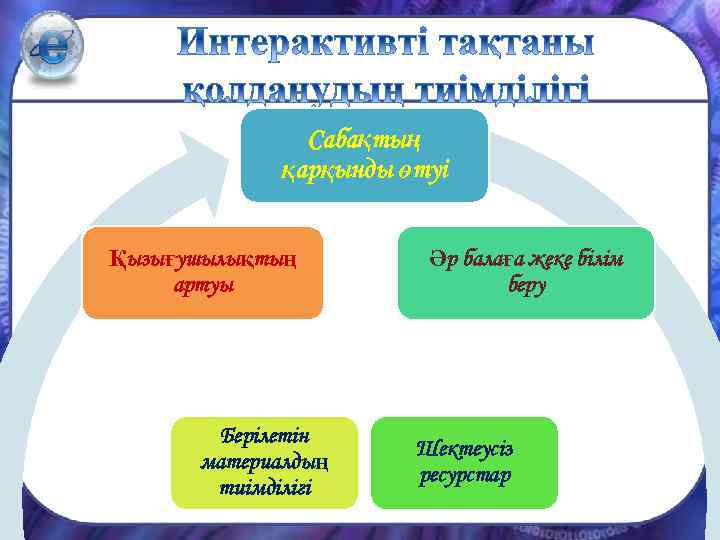 Интерактивті тақтаны қолданудың тиімділігі

Сабақтың қарқынды өтуі

Қызығушылықтың артуы

Әр балаға жеке білім беру

Берілетін материалдың тиімділігі

Шектеусіз ресурстар